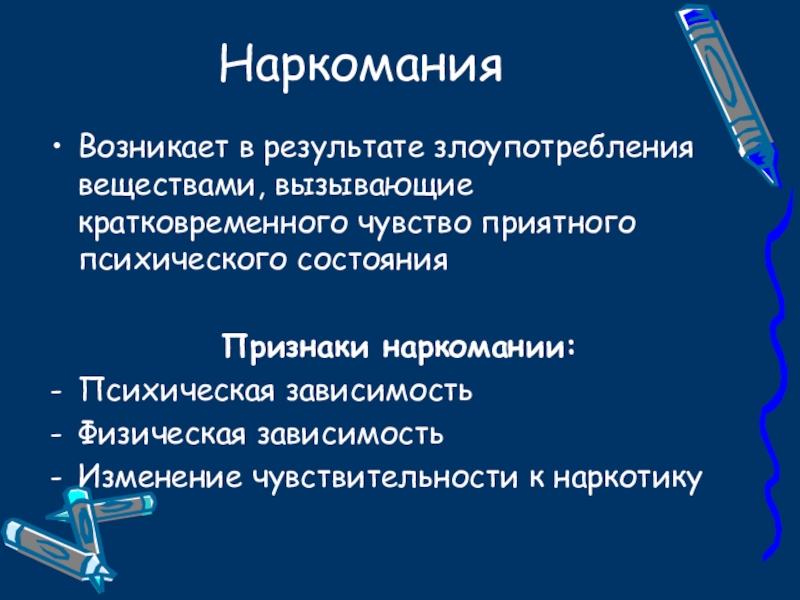 Наркомания

• Возникает в результате злоупотребления веществами, вызывающие кратковременного чувство приятного психического состояния

Признаки наркомании:

- Психическая зависимость
- Физическая зависимость
- Изменение чувствительности к наркотику